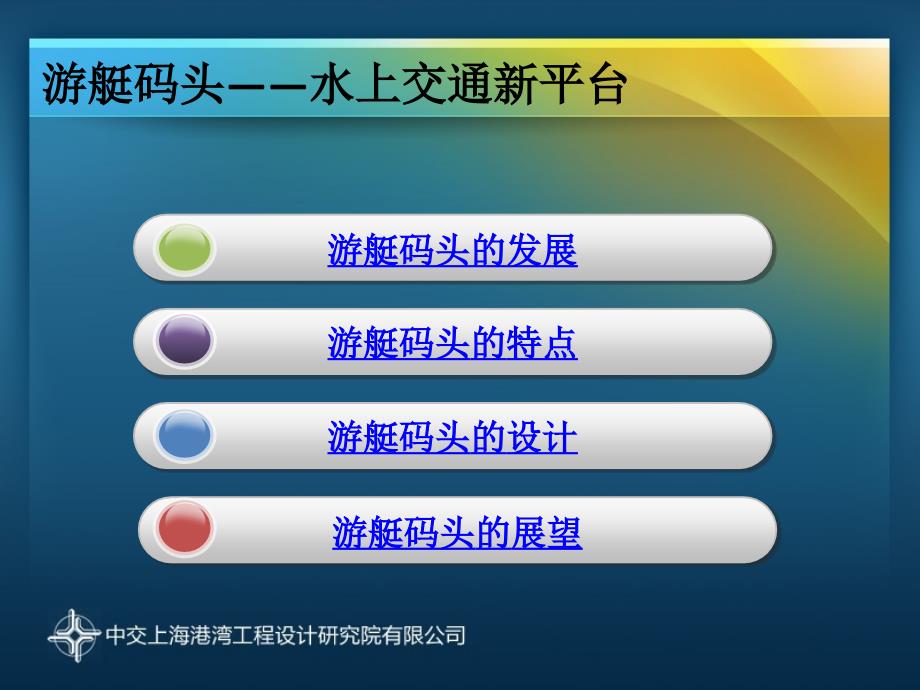 游艇码头——水上交通新平台

游艇码头的发展

游艇码头的特点

游艇码头的设计

游艇码头的展望

中交上海港湾工程设计研究院有限公司